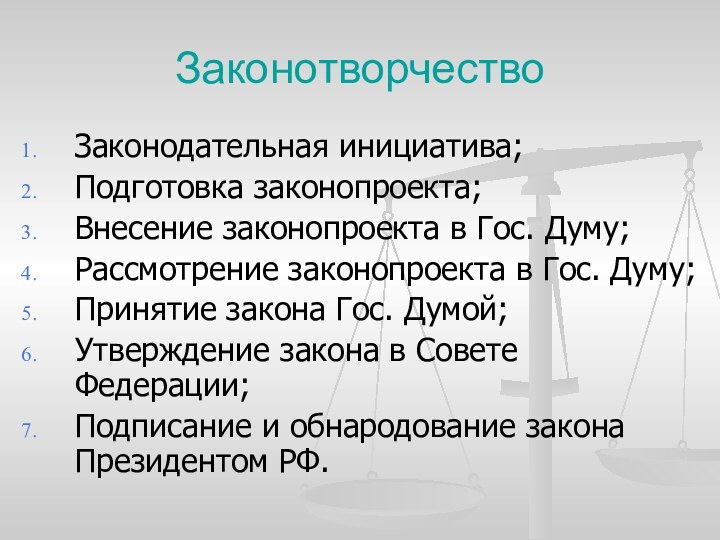 Законотворчество

1. Законодательная инициатива;
2. Подготовка законопроекта;
3. Внесение законопроекта в Гос. Думу;
4. Рассмотрение законопроекта в Гос. Думу;
5. Принятие закона Гос. Думой;
6. Утверждение закона в Совете Федерации;
7. Подписание и обнародование закона Президентом РФ.